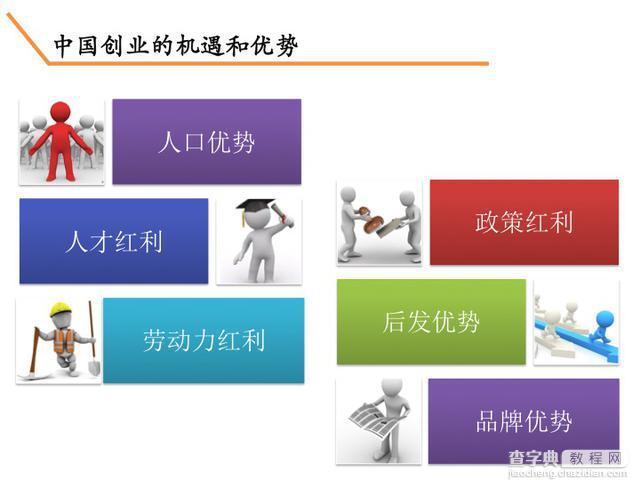 中国创业的机遇和优势

人口优势

人才红利

劳动力红利

政策红利

后发优势

品牌优势

查字典 教程网
jiaocheng.chazidian.com